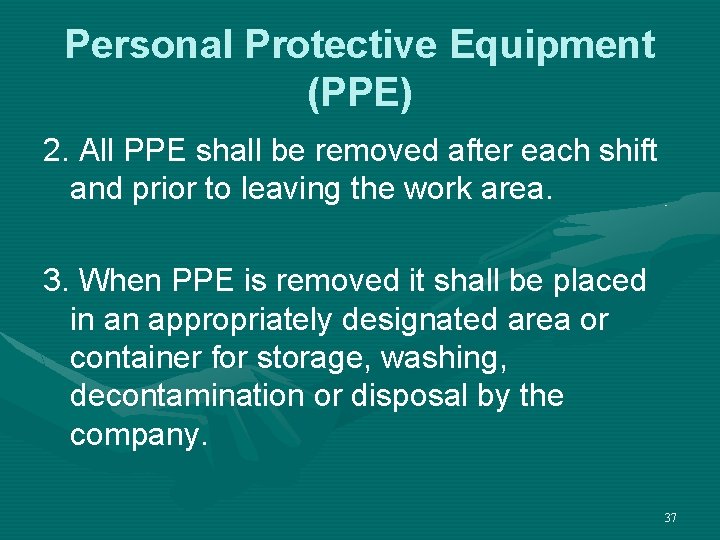 Personal Protective Equipment (PPE)

2. All PPE shall be removed after each shift and prior to leaving the work area.

3. When PPE is removed it shall be placed in an appropriately designated area or container for storage, washing, decontamination or disposal by the company.

37